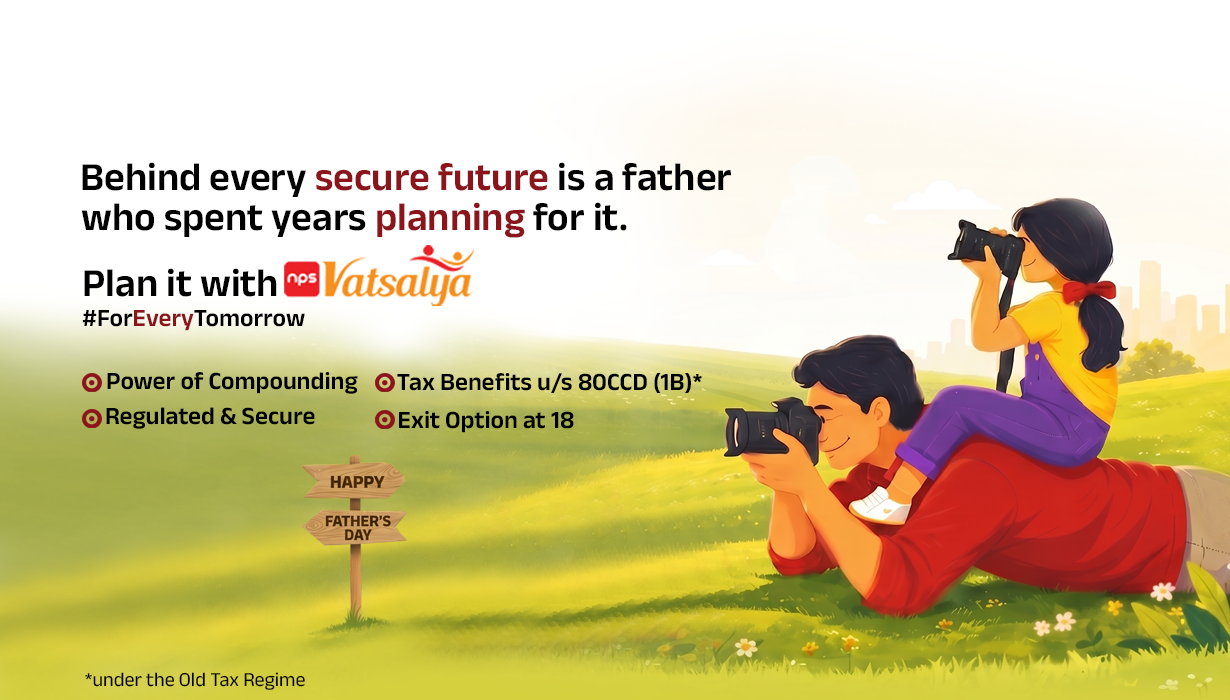 Behind every secure future is a father who spent years planning for it.

Plan it with nps Vatsalya

#ForEveryTomorrow

Power of Compounding
Regulated & Secure
Tax Benefits u/s 80CCD (1B)*
Exit Option at 18

HAPPY
FATHER'S DAY

*under the Old Tax Regime